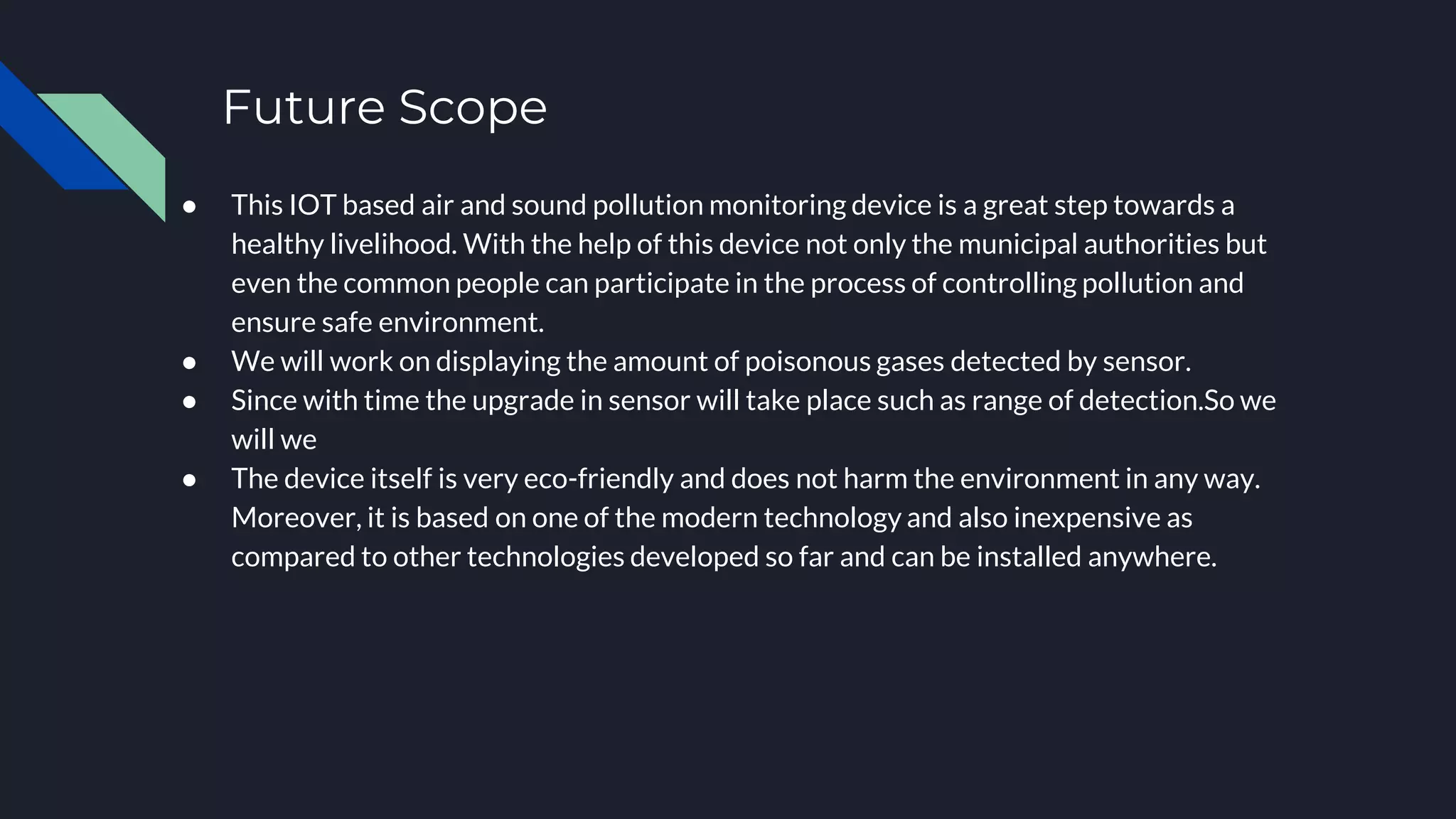 Future Scope

● This IOT based air and sound pollution monitoring device is a great step towards a healthy livelihood. With the help of this device not only the municipal authorities but even the common people can participate in the process of controlling pollution and ensure safe environment.
● We will work on displaying the amount of poisonous gases detected by sensor.
● Since with time the upgrade in sensor will take place such as range of detection.So we will we
● The device itself is very eco-friendly and does not harm the environment in any way. Moreover, it is based on one of the modern technology and also inexpensive as compared to other technologies developed so far and can be installed anywhere.